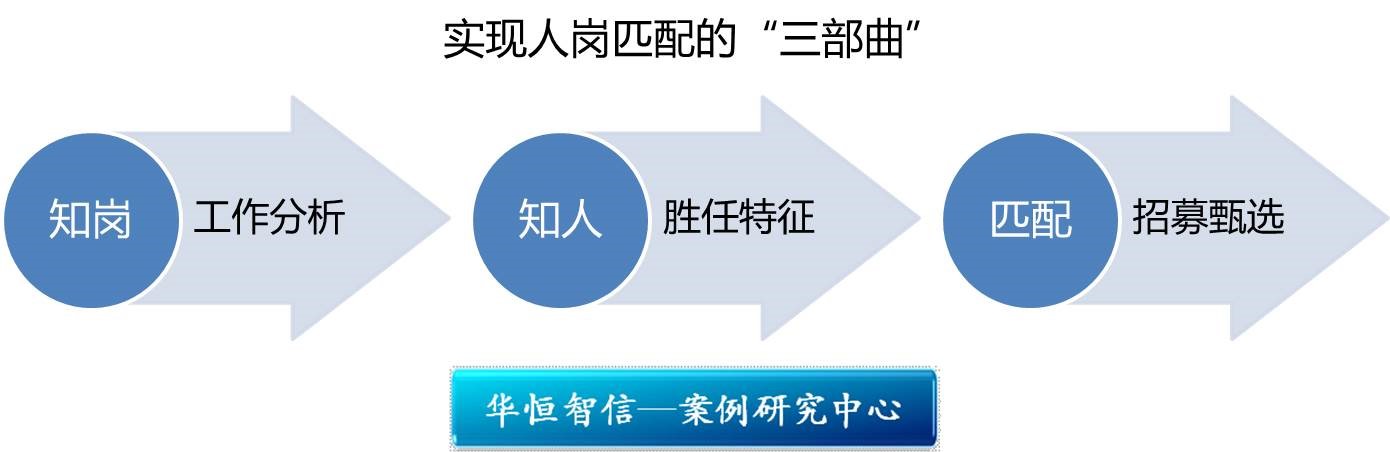 实现人岗匹配的“三部曲”

知岗 工作分析

知人 胜任特征

匹配 招募甄选

华恒智信—案例研究中心